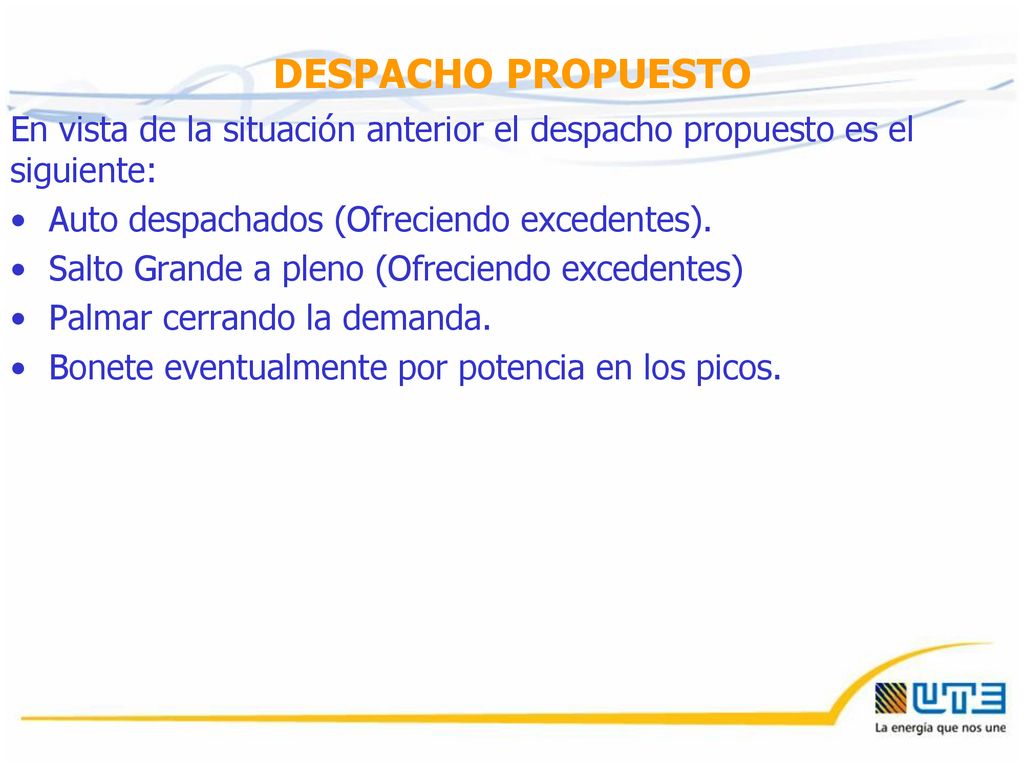 DESPACHO PROPUESTO

En vista de la situación anterior el despacho propuesto es el siguiente:

• Auto despachados (Ofreciendo excedentes).
• Salto Grande a pleno (Ofreciendo excedentes)
• Palmar cerrando la demanda.
• Bonete eventualmente por potencia en los picos.

UTE
La energía que nos une